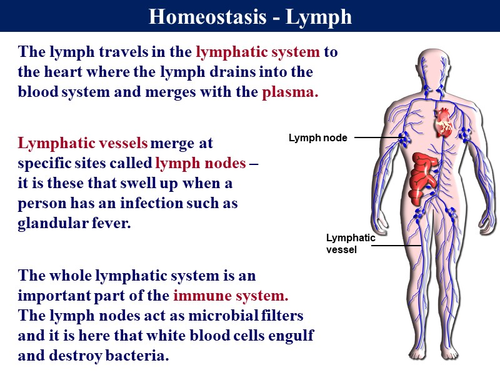 Homeostasis - Lymph

The lymph travels in the lymphatic system to the heart where the lymph drains into the blood system and merges with the plasma.

Lymphatic vessels merge at specific sites called lymph nodes – it is these that swell up when a person has an infection such as glandular fever.

The whole lymphatic system is an important part of the immune system. The lymph nodes act as microbial filters and it is here that white blood cells engulf and destroy bacteria.

Lymph node

Lymphatic vessel